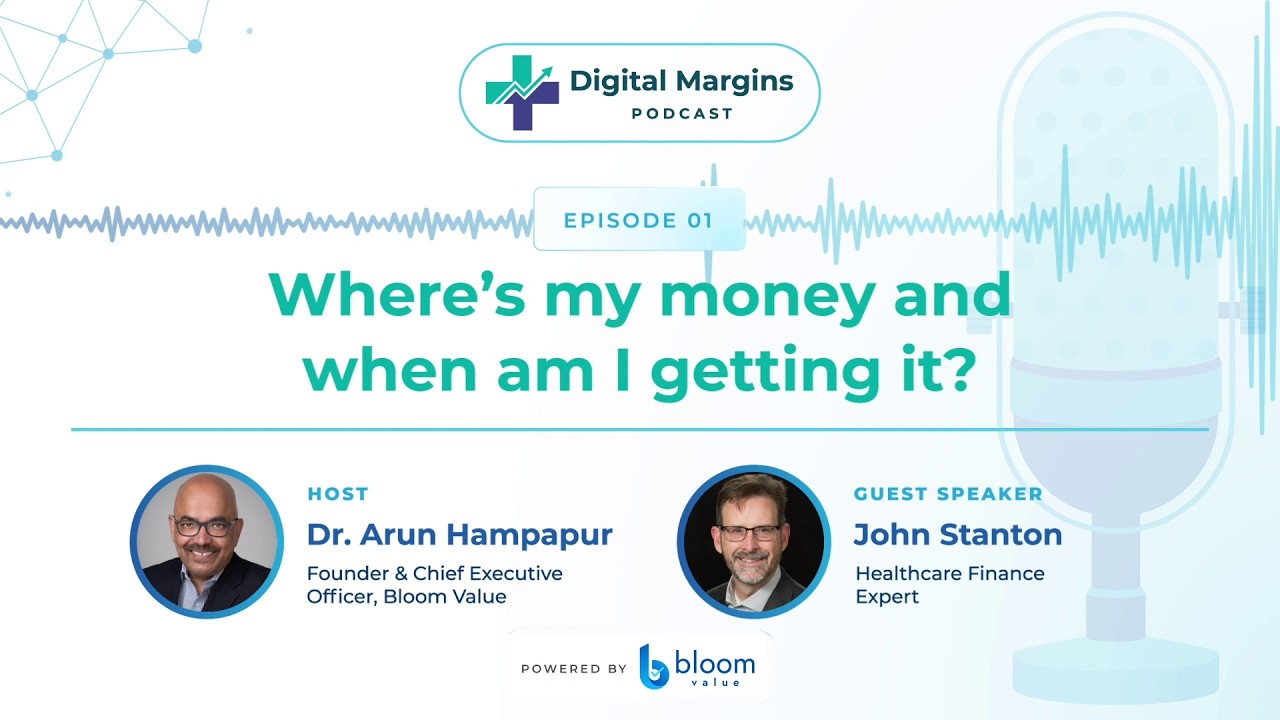 Digital Margins
PODCAST

EPISODE 01

Where's my money and when am I getting it?

HOST
Dr. Arun Hampapur
Founder & Chief Executive Officer, Bloom Value

GUEST SPEAKER
John Stanton
Healthcare Finance Expert

POWERED BY bloom value